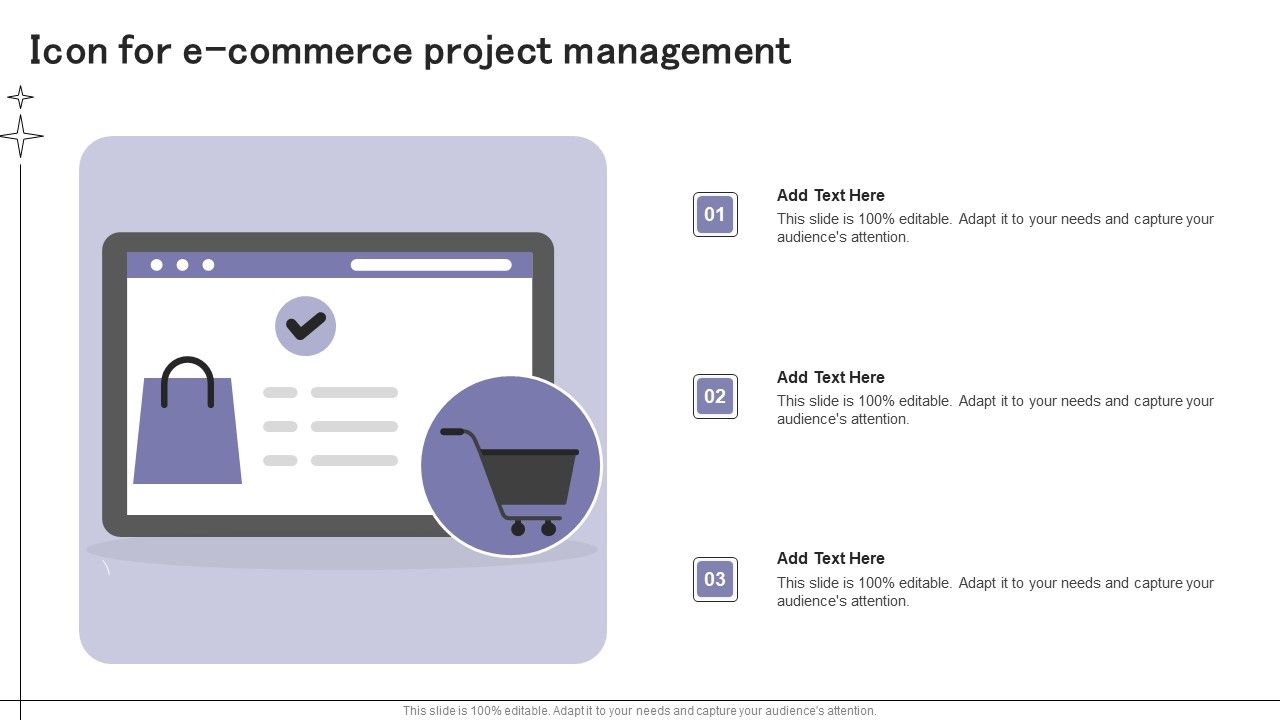 Icon for e-commerce project management

01

Add Text Here

This slide is 100% editable. Adapt it to your needs and capture your audience's attention.

02

Add Text Here

This slide is 100% editable. Adapt it to your needs and capture your audience's attention.

03

Add Text Here

This slide is 100% editable. Adapt it to your needs and capture your audience's attention.

This slide is 100% editable. Adapt it to your needs and capture your audience's attention.